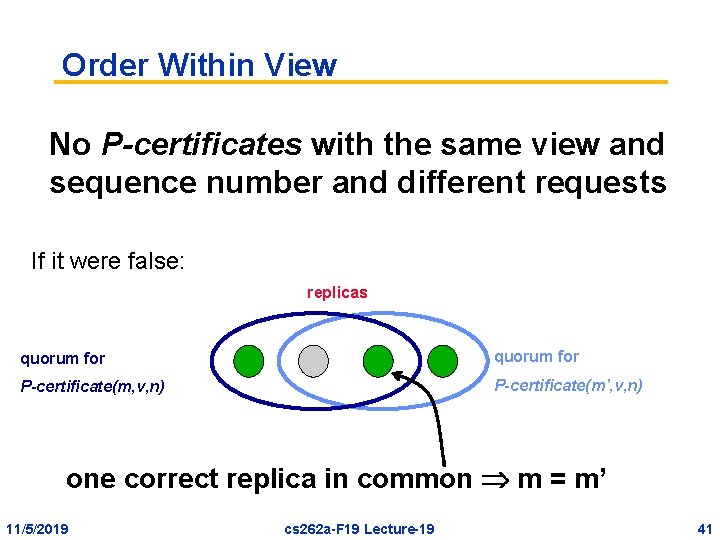 Order Within View

No P-certificates with the same view and sequence number and different requests

If it were false:

replicas

quorum for
P-certificate(m,v,n)

quorum for
P-certificate(m',v,n)

one correct replica in common $\Rightarrow$ m = m'

11/5/2019

cs262a-F19 Lecture-19

41